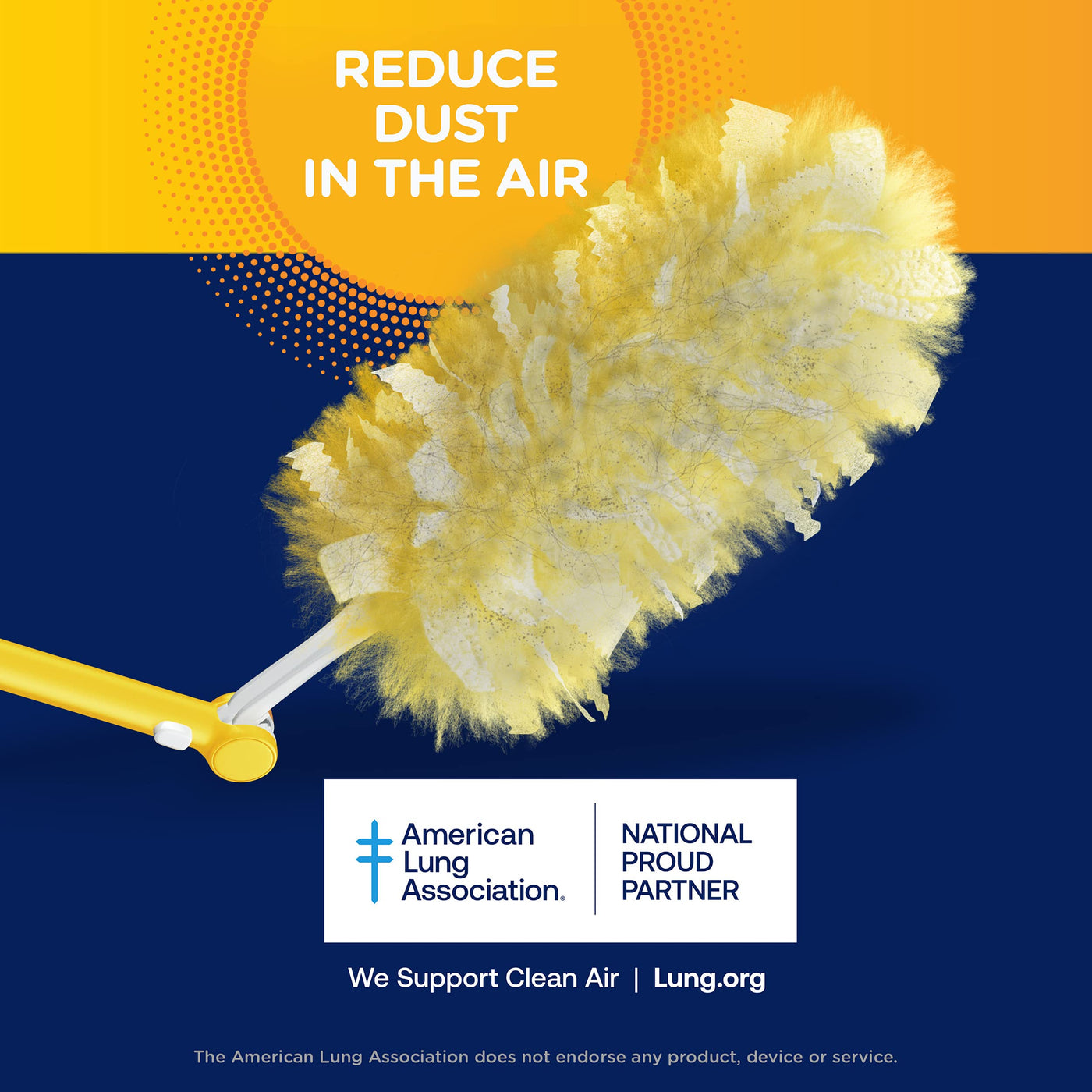 REDUCE DUST IN THE AIR

American Lung Association®

NATIONAL PROUD PARTNER

We Support Clean Air | Lung.org

The American Lung Association does not endorse any product, device or service.